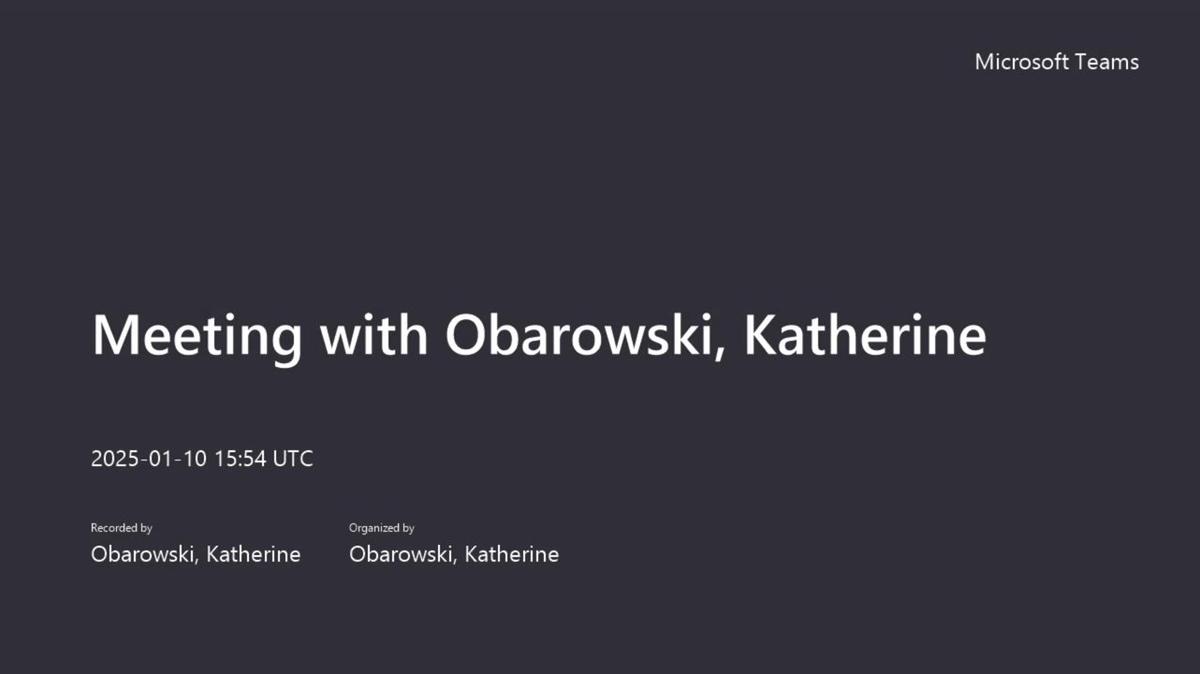 Microsoft Teams

Meeting with Obarowski, Katherine

2025-01-10 15:54 UTC

Recorded by
Obarowski, Katherine

Organized by
Obarowski, Katherine